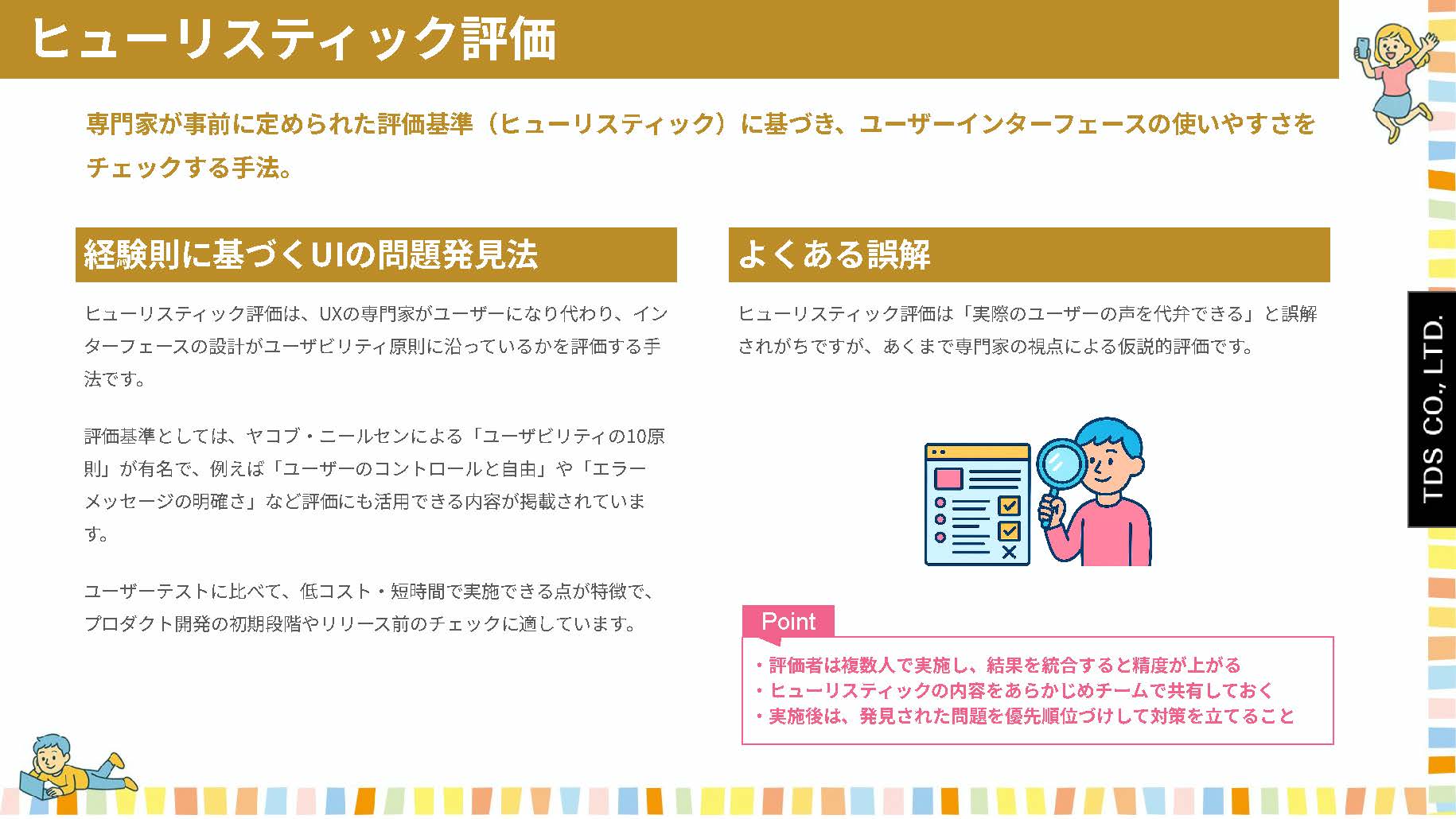 ヒューリスティック評価

専門家が事前に定められた評価基準（ヒューリスティック）に基づき、ユーザーインターフェースの使いやすさをチェックする手法。

経験則に基づくUIの問題発見法

ヒューリスティック評価は、UXの専門家がユーザーになり代わり、インターフェースの設計がユーザビリティ原則に沿っているかを評価する手法です。

評価基準としては、ヤコブ・ニールセンによる「ユーザビリティの10原則」が有名で、例えば「ユーザーのコントロールと自由」や「エラーメッセージの明確さ」など評価にも活用できる内容が掲載されています。

ユーザーテストに比べて、低コスト・短時間で実施できる点が特徴で、プロダクト開発の初期段階やリリース前のチェックに適しています。

よくある誤解

ヒューリスティック評価は「実際のユーザーの声を代弁できる」と誤解されがちですが、あくまで専門家の視点による仮説的評価です。

Point
・評価者は複数人で実施し、結果を統合すると精度が上がる
・ヒューリスティックの内容をあらかじめチームで共有しておく
・実施後は、発見された問題を優先順位づけして対策を立てること

TDS CO., LTD.